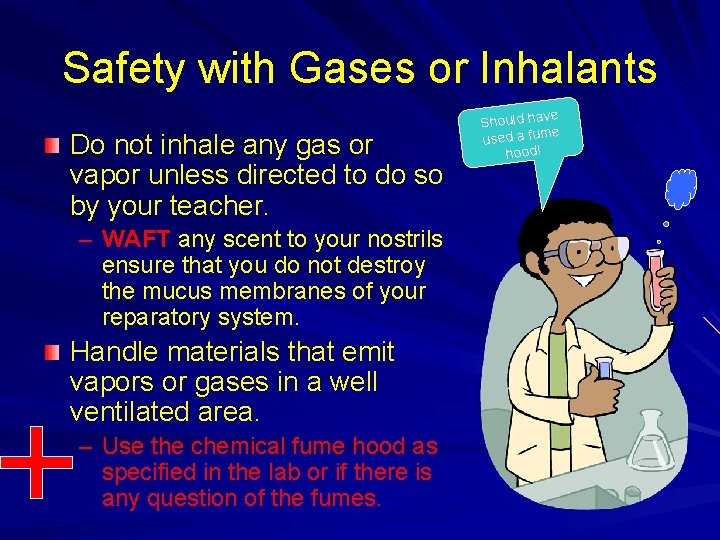 Safety with Gases or Inhalants

Do not inhale any gas or vapor unless directed to do so by your teacher.

– WAFT any scent to your nostrils ensure that you do not destroy the mucus membranes of your reparatory system.

Handle materials that emit vapors or gases in a well ventilated area.

– Use the chemical fume hood as specified in the lab or if there is any question of the fumes.

Should have used a fume hood!